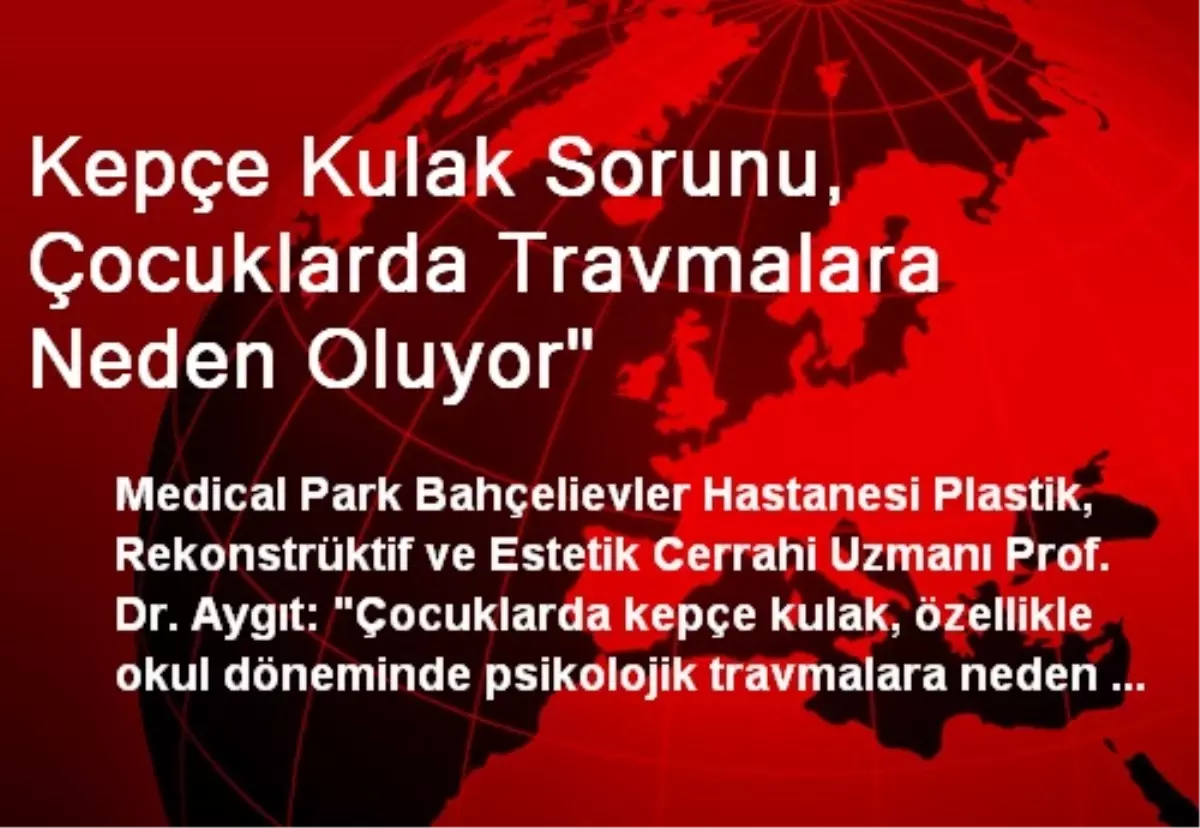 Kepçe Kulak Sorunu, Çocuklarda Travmalara Neden Oluyor"

Medical Park Bahçelievler Hastanesi Plastik, Rekonstrüktif ve Estetik Cerrahi Uzmanı Prof. Dr. Aygıt: "Çocuklarda kepçe kulak, özellikle okul döneminde psikolojik travmalara neden ...